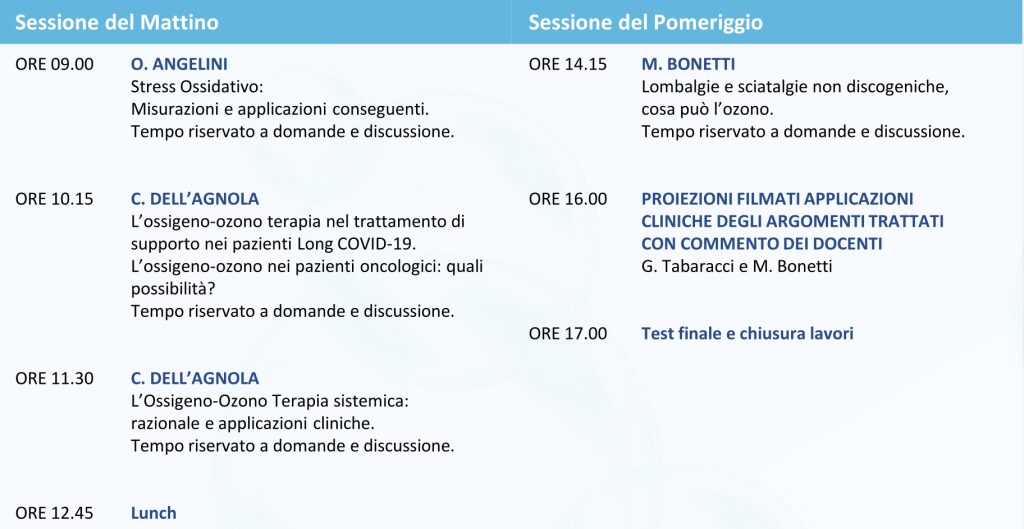 Sessione del Mattino

ORE 09.00 O. ANGELINI
Stress Ossidativo:
Misurazioni e applicazioni conseguenti.
Tempo riservato a domande e discussione.

ORE 10.15 C. DELL'AGNOLA
L'ossigeno-ozono terapia nel trattamento di supporto nei pazienti Long COVID-19.
L'ossigeno-ozono nei pazienti oncologici: quali possibilità?
Tempo riservato a domande e discussione.

ORE 11.30 C. DELL'AGNOLA
L'Ossigeno-Ozono Terapia sistemica: razionale e applicazioni cliniche.
Tempo riservato a domande e discussione.

ORE 12.45 Lunch

Sessione del Pomeriggio

ORE 14.15 M. BONETTI
Lombalgie e sciatalgie non discogeniche, cosa può l'ozono.
Tempo riservato a domande e discussione.

ORE 16.00 PROIEZIONI FILMATI APPLICAZIONI CLINICHE DEGLI ARGOMENTI TRATTATI CON COMMENTO DEI DOCENTI
G. Tabaracci e M. Bonetti

ORE 17.00 Test finale e chiusura lavori